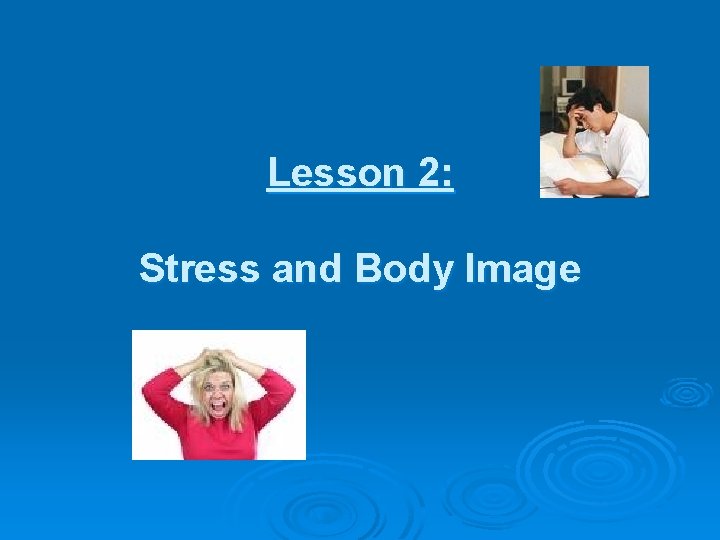 Lesson 2:

Stress and Body Image